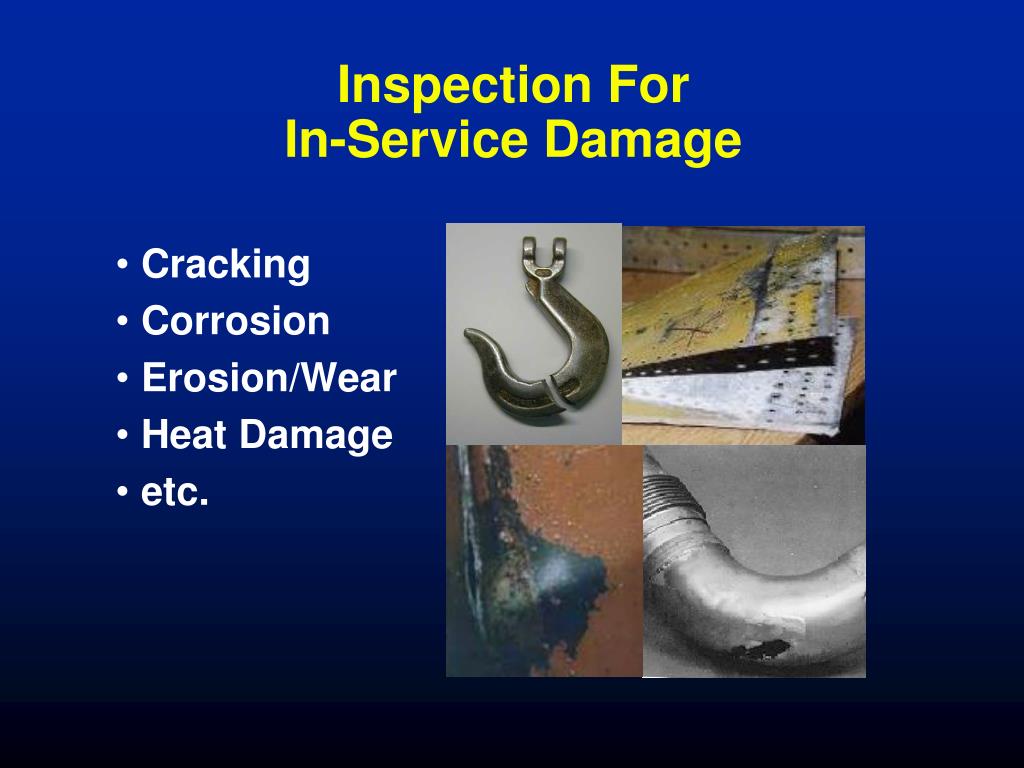 Inspection For
In-Service Damage

• Cracking
• Corrosion
• Erosion/Wear
• Heat Damage
• etc.